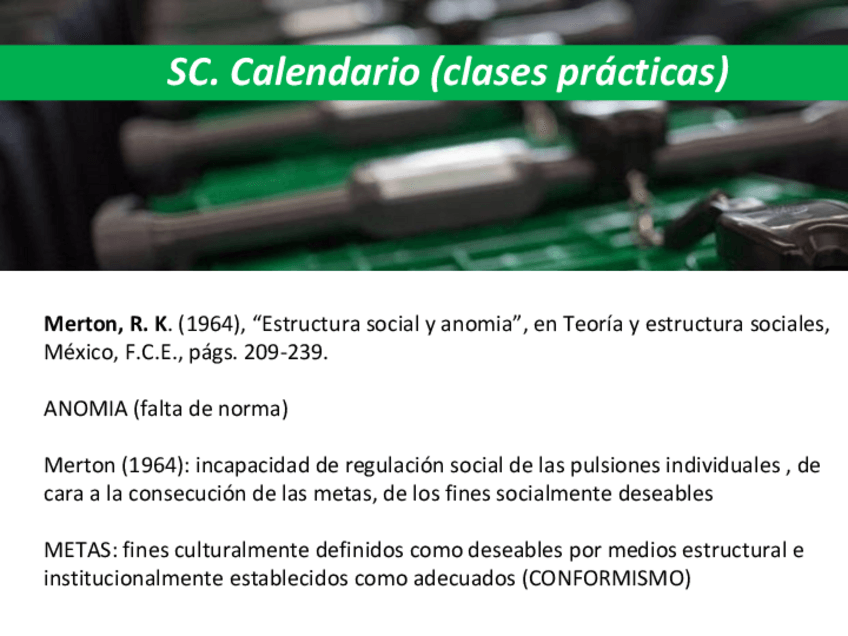 SC. Calendario (clases prácticas)

Merton, R. K. (1964), “Estructura social y anomia”, en Teoría y estructura sociales, México, F.C.E., págs. 209-239.

ANOMIA (falta de norma)

Merton (1964): incapacidad de regulación social de las pulsiones individuales , de cara a la consecución de las metas, de los fines socialmente deseables

METAS: fines culturalmente definidos como deseables por medios estructural e institucionalmente establecidos como adecuados (CONFORMISMO)